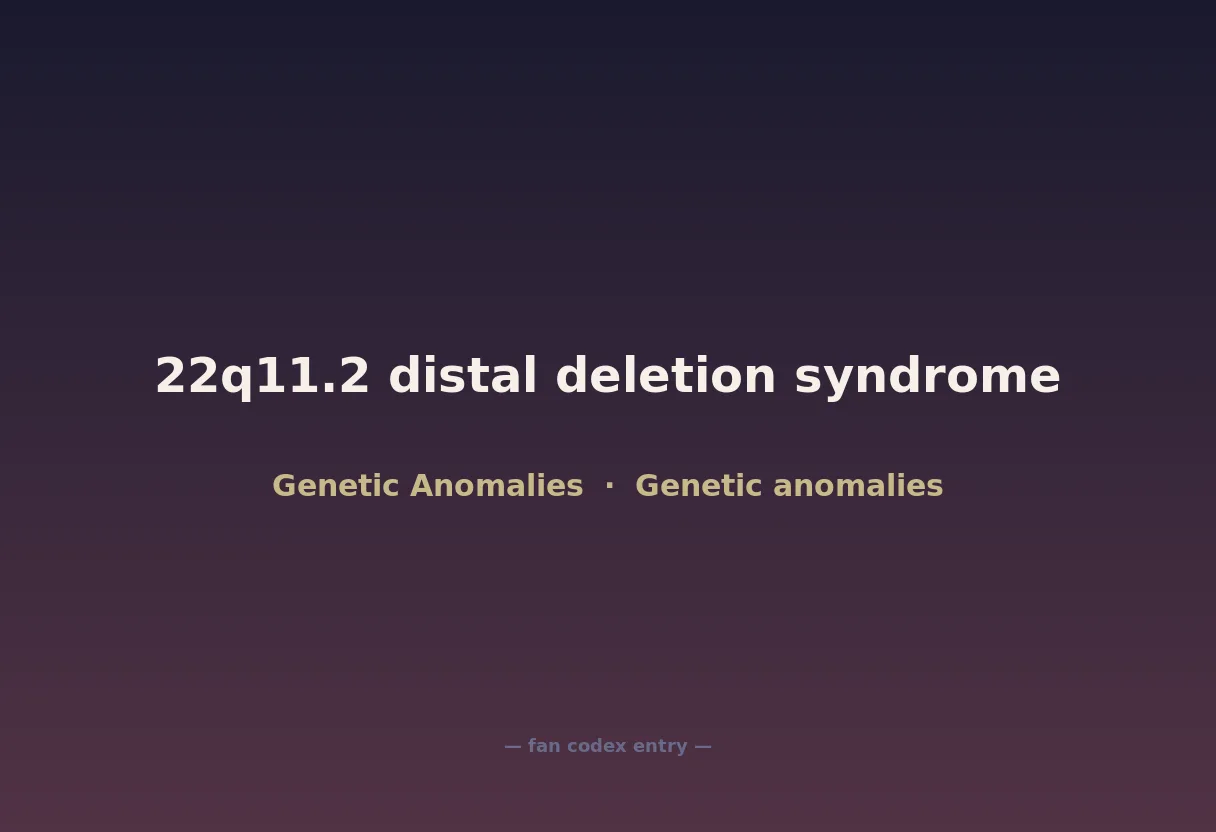 22q11.2 distal deletion syndrome

Genetic Anomalies · Genetic anomalies

— fan codex entry —